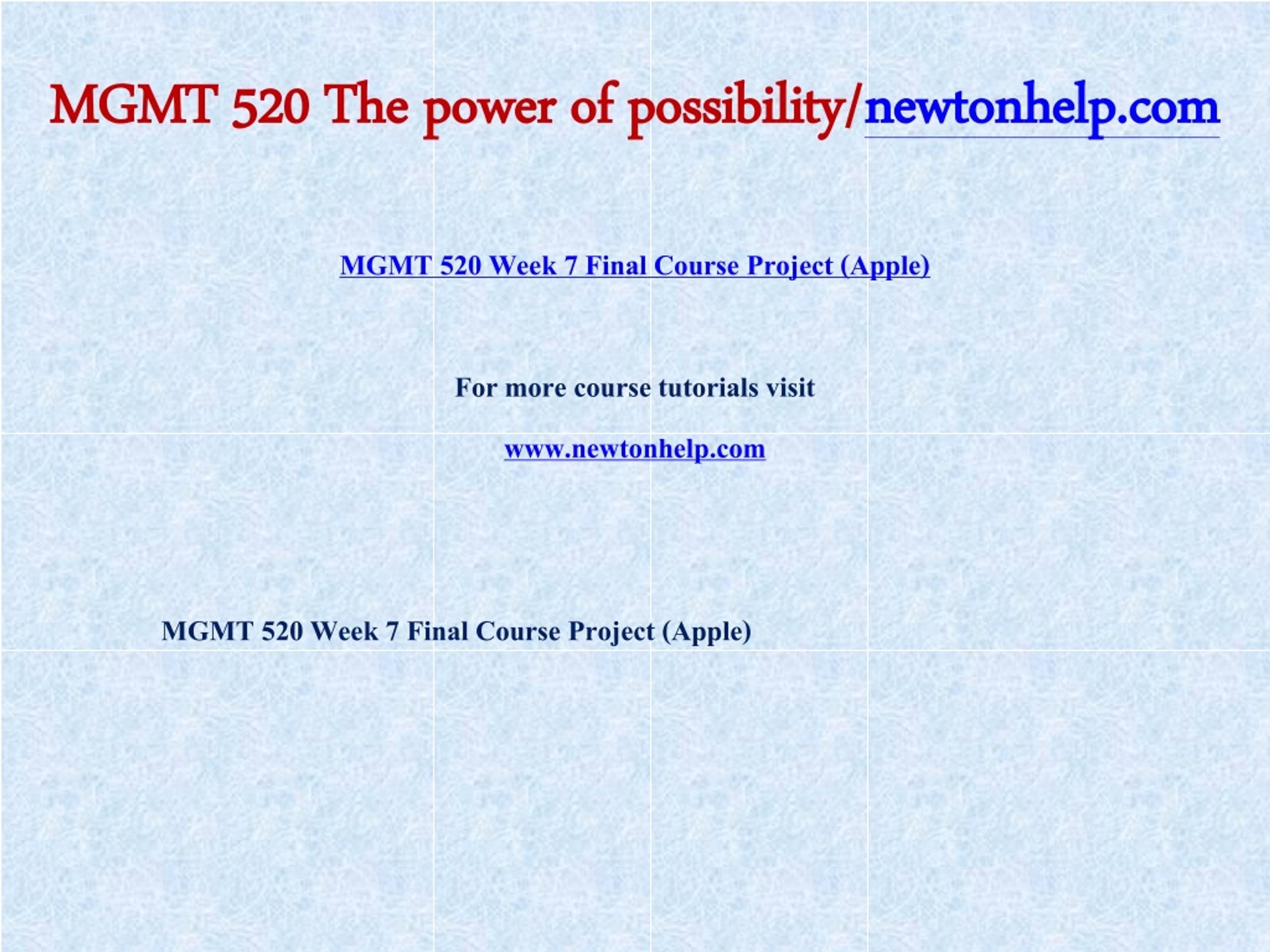 MGMT 520 The power of possibility/newtonhelp.com

MGMT 520 Week 7 Final Course Project (Apple)

For more course tutorials visit

www.newtonhelp.com

MGMT 520 Week 7 Final Course Project (Apple)